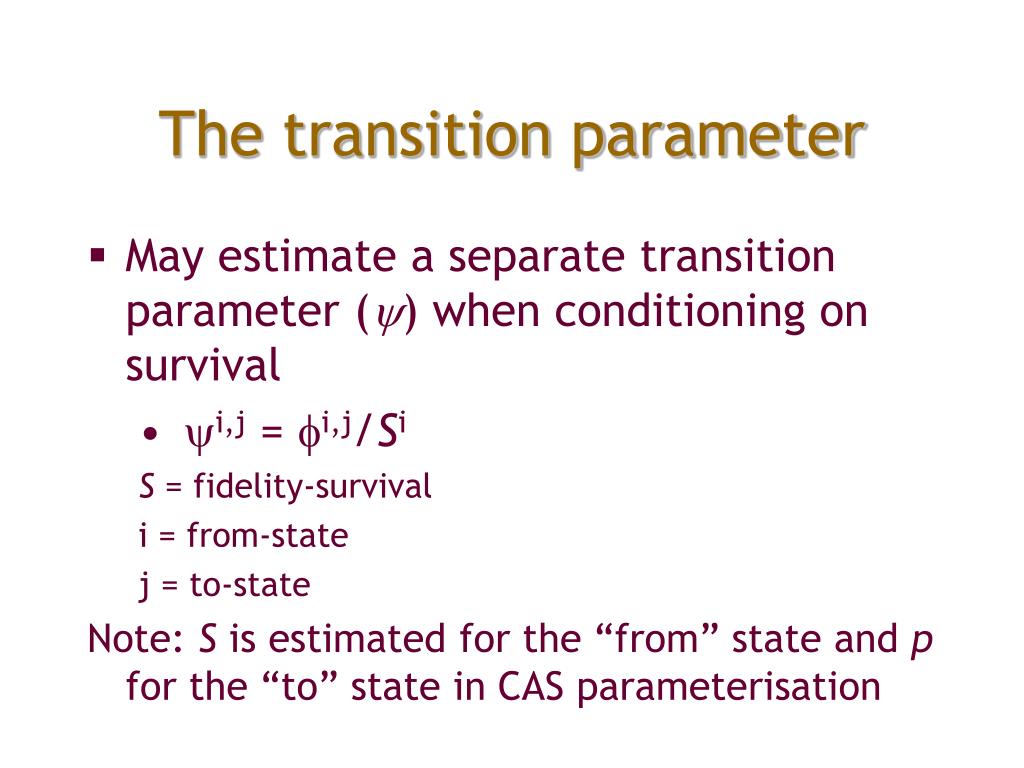 The transition parameter

▪ May estimate a separate transition parameter ($\psi$) when conditioning on survival

• $\psi^{i,j} = \phi^{i,j}/S^{i}$

$S$ = fidelity-survival

i = from-state

j = to-state

Note: $S$ is estimated for the “from” state and $p$ for the “to” state in CAS parameterisation